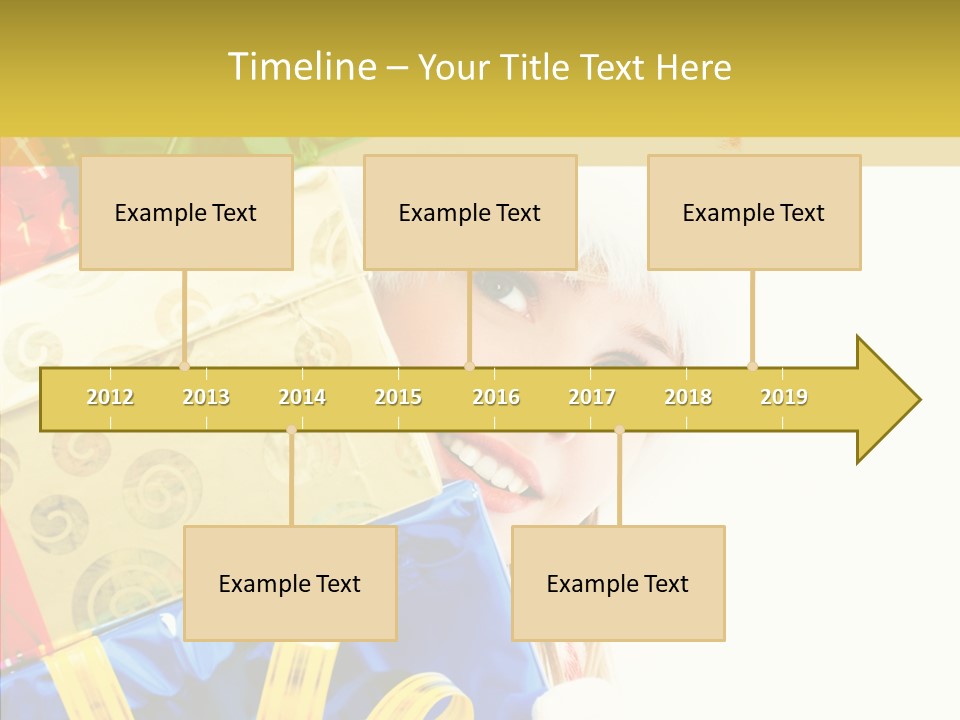 Timeline – Your Title Text Here

Example Text

Example Text

Example Text

2012 2013 2014 2015 2016 2017 2018 2019

Example Text

Example Text